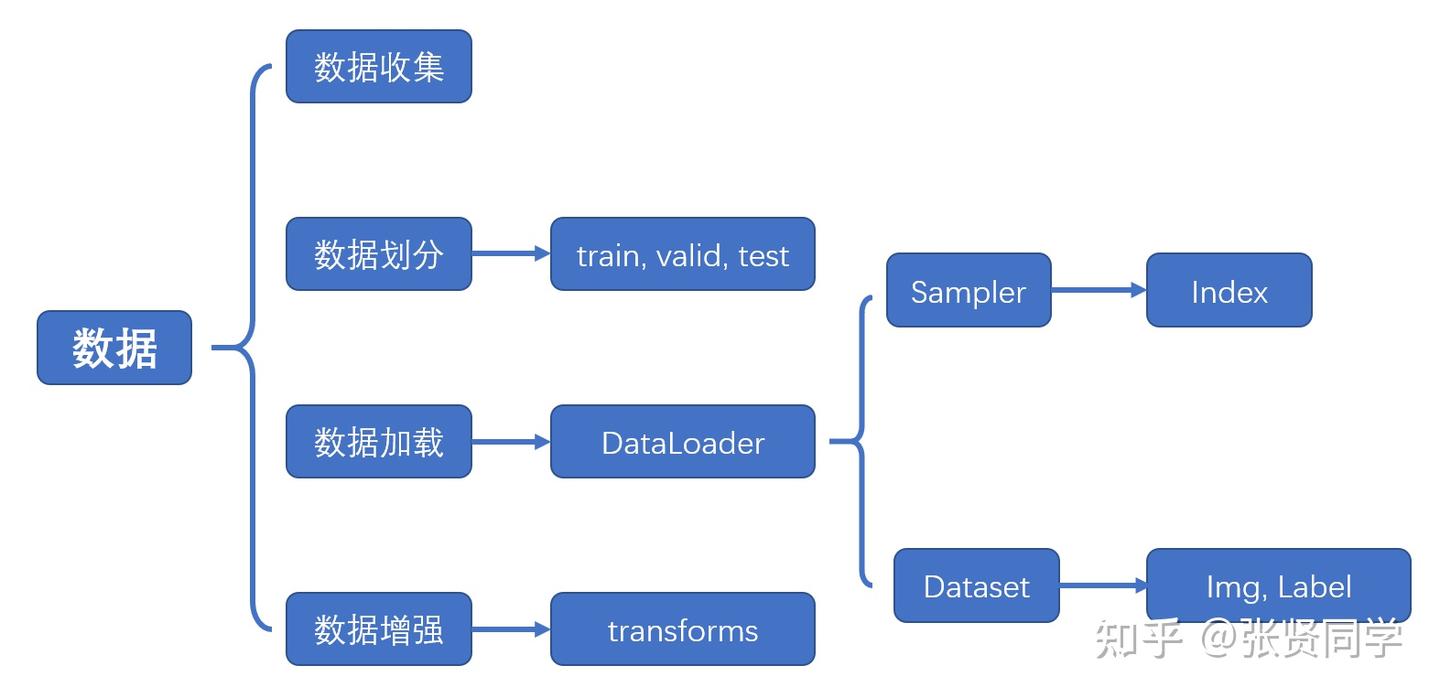 数据

数据收集

数据划分

train, valid, test

数据加载

DataLoader

Sampler

Index

Dataset

Img, Label

数据增强

transforms

知乎 @张贤同学